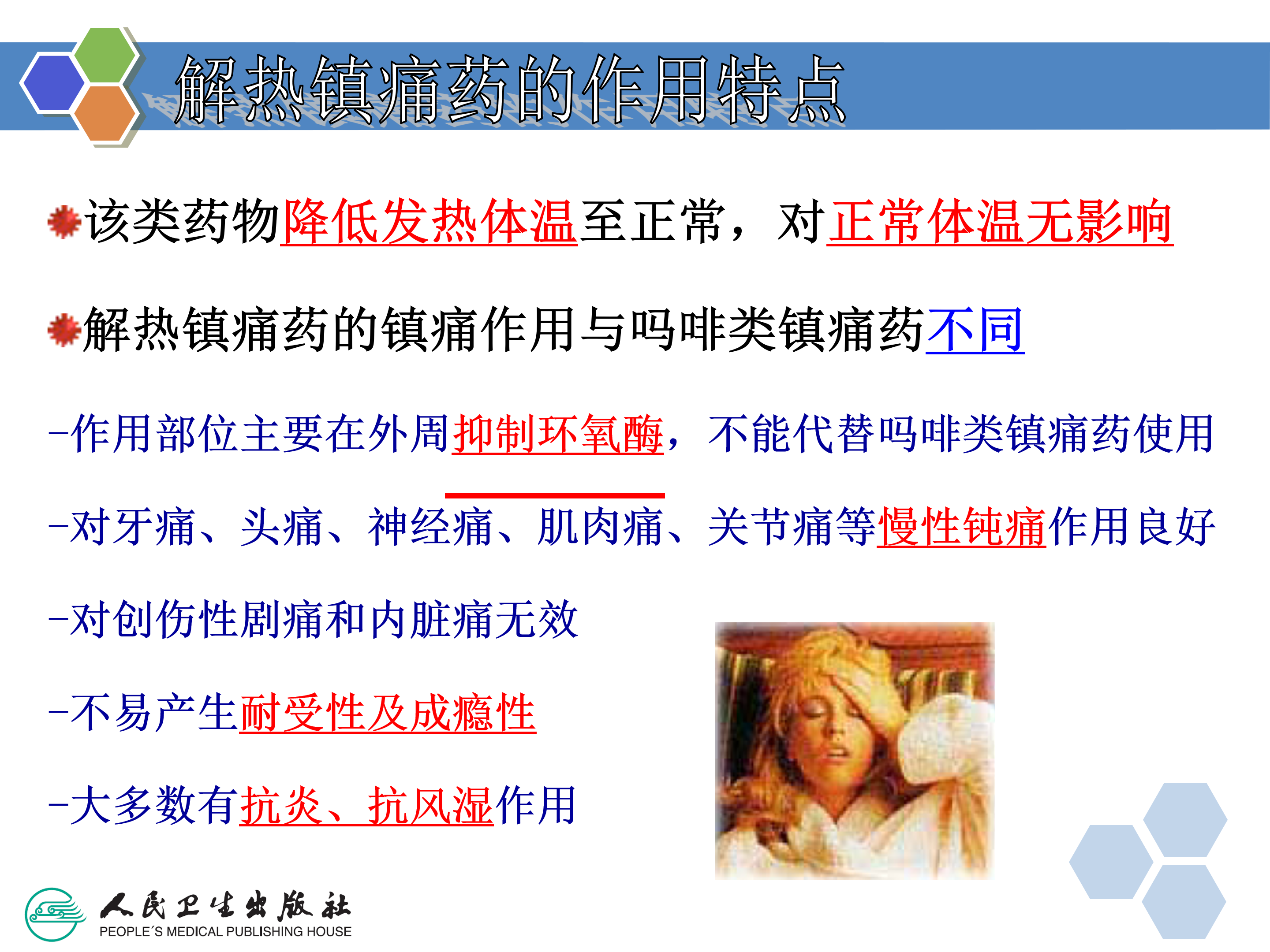 解热镇痛药的作用特点

该类药物降低发热体温至正常，对正常体温无影响

解热镇痛药的镇痛作用与吗啡类镇痛药不同

–作用部位主要在外周抑制环氧酶，不能代替吗啡类镇痛药使用

–对牙痛、头痛、神经痛、肌肉痛、关节痛等慢性钝痛作用良好

–对创伤性剧痛和内脏痛无效

–不易产生耐受性及成瘾性

–大多数有抗炎、抗风湿作用

人民卫生出版社
PEOPLE´S MEDICAL PUBLISHING HOUSE